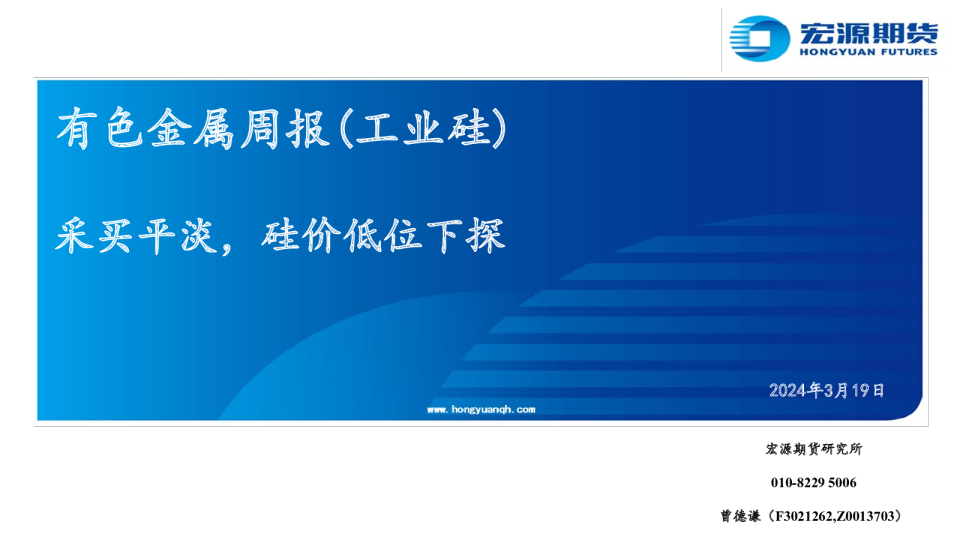 宏源期货
HONGYUAN FUTURES

有色金属周报(工业硅)

采买平淡，硅价低位下探

2024年3月19日

www.hongyuanqh.com

宏源期货研究所

010-8229 5006

曾德谦（F3021262,Z0013703）